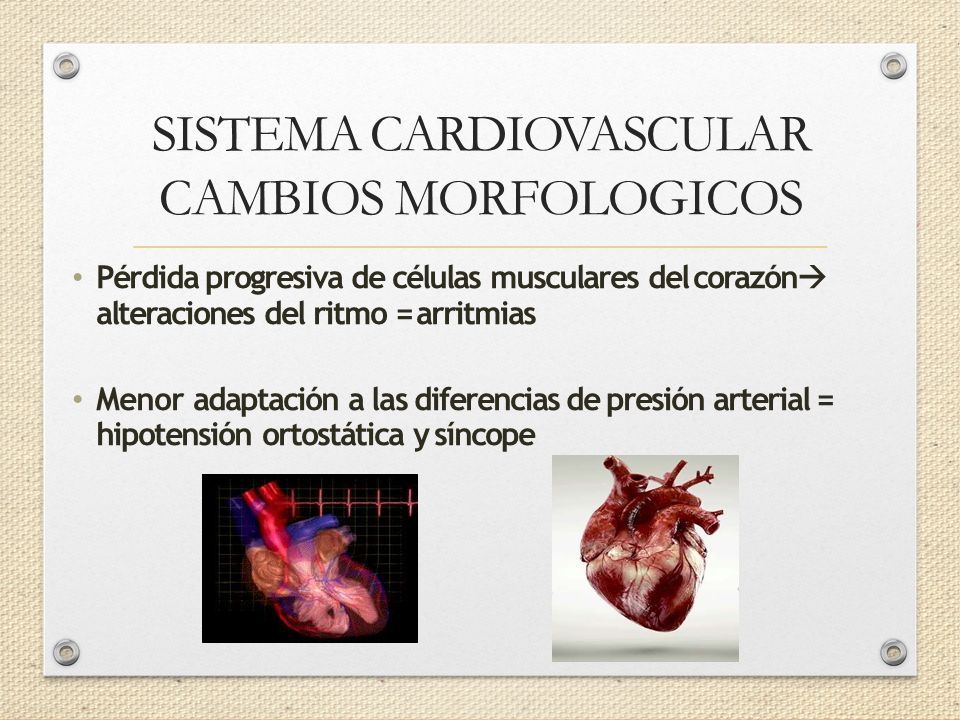 SISTEMA CARDIOVASCULAR
CAMBIOS MORFOLOGICOS

• Pérdida progresiva de células musculares del corazón→ alteraciones del ritmo = arritmias

• Menor adaptación a las diferencias de presión arterial = hipotensión ortostática y síncope